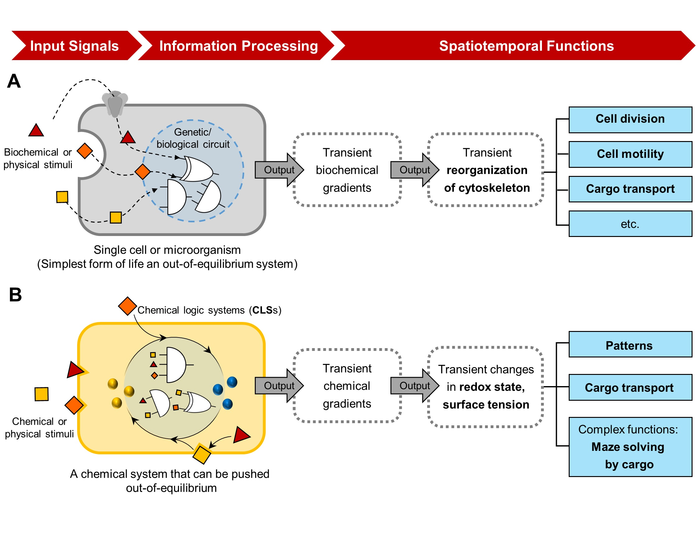 Input Signals
Information Processing
Spatiotemporal Functions

A

Biochemical or physical stimuli

Genetic/ biological circuit

Output

Transient biochemical gradients

Output

Transient reorganization of cytoskeleton

Cell division
Cell motility
Cargo transport
etc.

Single cell or microorganism
(Simplest form of life an out-of-equilibrium system)

B

Chemical logic systems (CLSs)

Chemical or physical stimuli

Output

Transient chemical gradients

Output

Transient changes in redox state, surface tension

Patterns
Cargo transport
Complex functions: Maze solving by cargo

A chemical system that can be pushed out-of-equilibrium